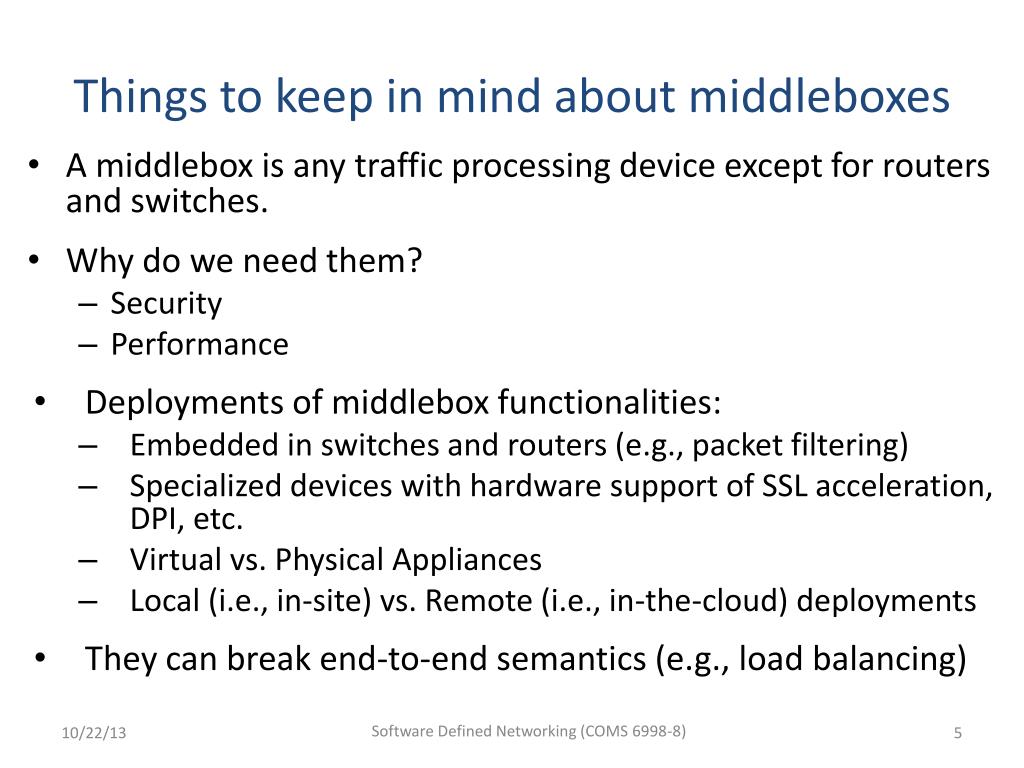 Things to keep in mind about middleboxes

• A middlebox is any traffic processing device except for routers and switches.

• Why do we need them?
– Security
– Performance

• Deployments of middlebox functionalities:
– Embedded in switches and routers (e.g., packet filtering)
– Specialized devices with hardware support of SSL acceleration, DPI, etc.
– Virtual vs. Physical Appliances
– Local (i.e., in-site) vs. Remote (i.e., in-the-cloud) deployments

• They can break end-to-end semantics (e.g., load balancing)

10/22/13

Software Defined Networking (COMS 6998-8)

5